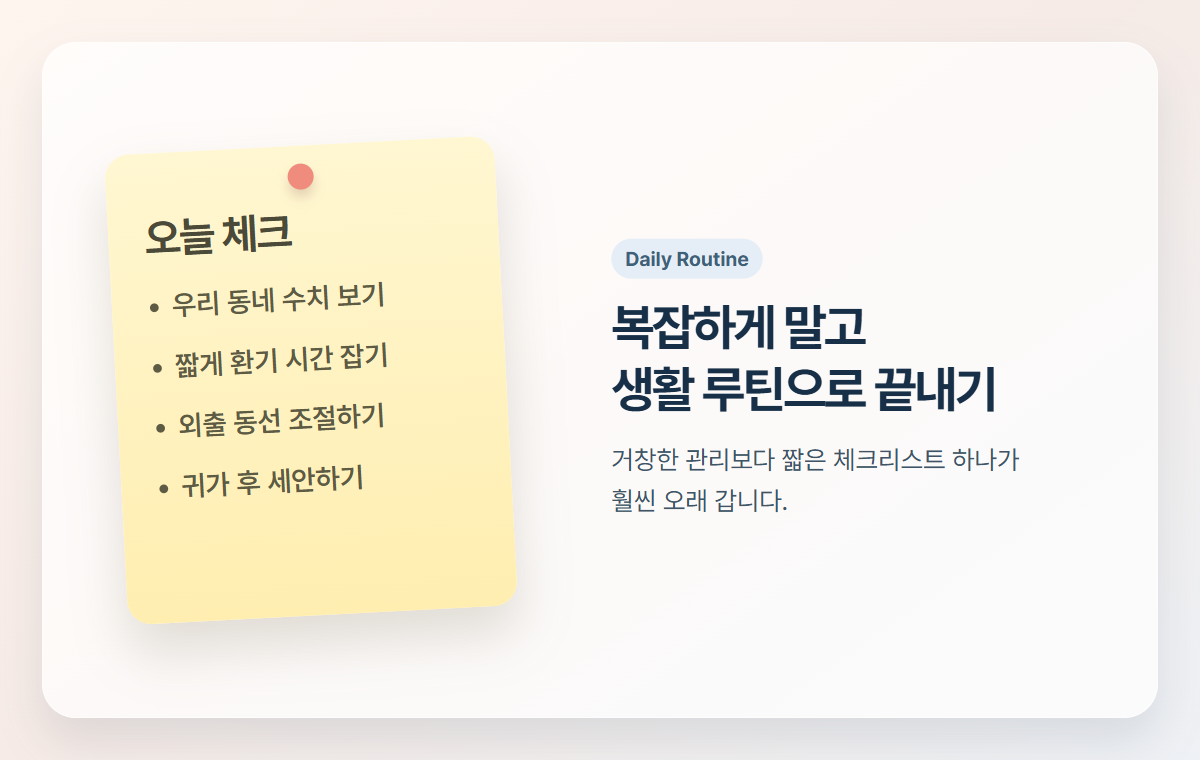 오늘 체크

• 우리 동네 수치 보기
• 짧게 환기 시간 잡기
• 외출 동선 조절하기
• 귀가 후 세안하기

Daily Routine

복잡하게 말고
생활 루틴으로 끝내기

거창한 관리보다 짧은 체크리스트 하나가 훨씬 오래 갑니다.